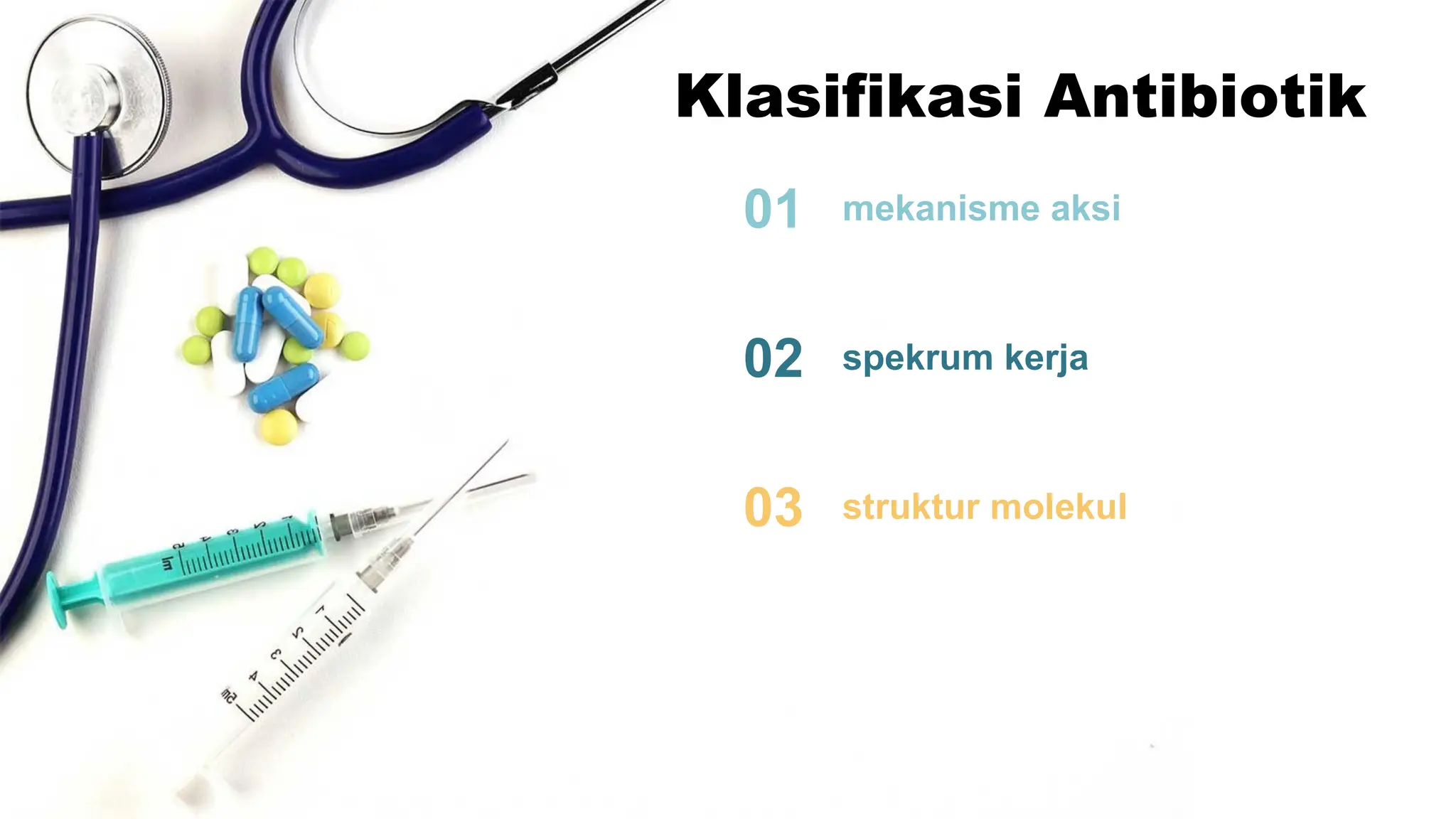 Klasifikasi Antibiotik

01 mekanisme aksi

02 spekrum kerja

03 struktur molekul